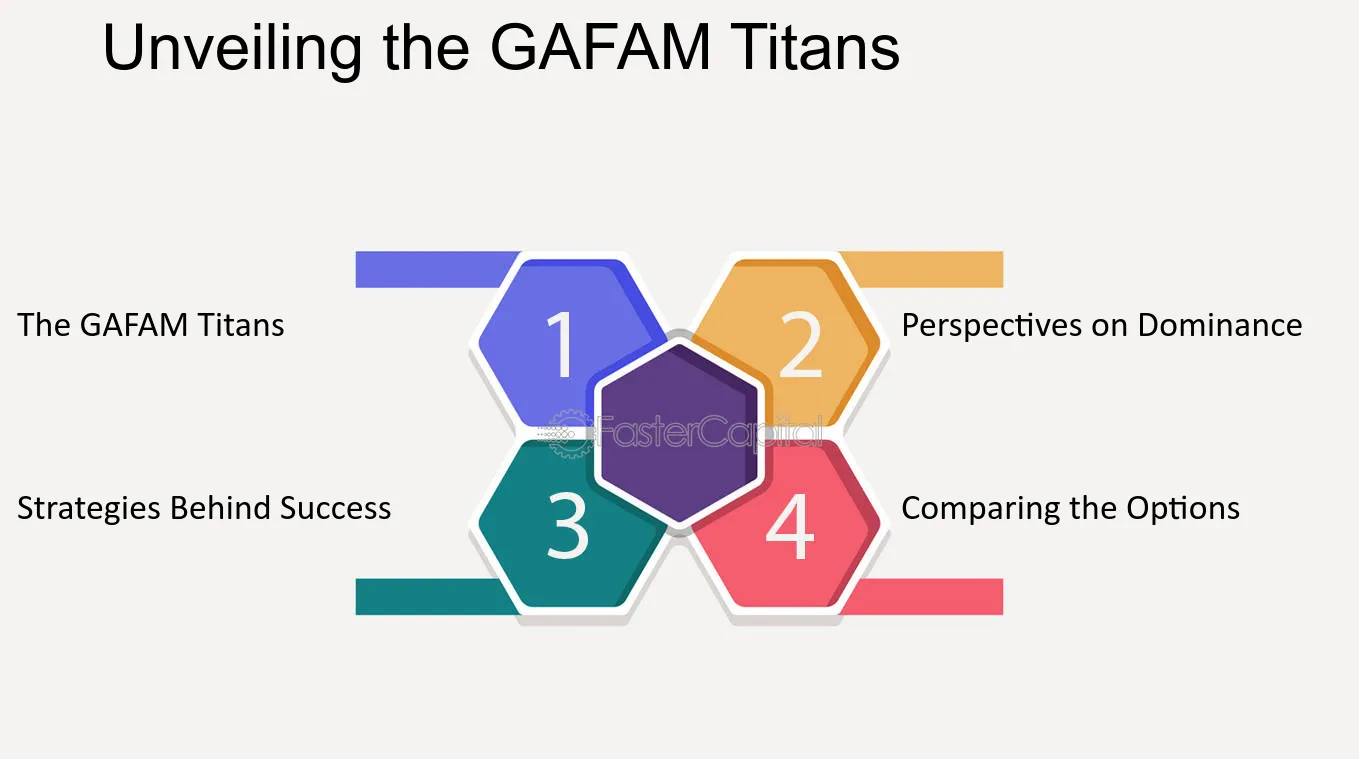 Unveiling the GAFAM Titans

The GAFAM Titans

1

2

Perspectives on Dominance

Strategies Behind Success

3

4

Comparing the Options

FasterCapital